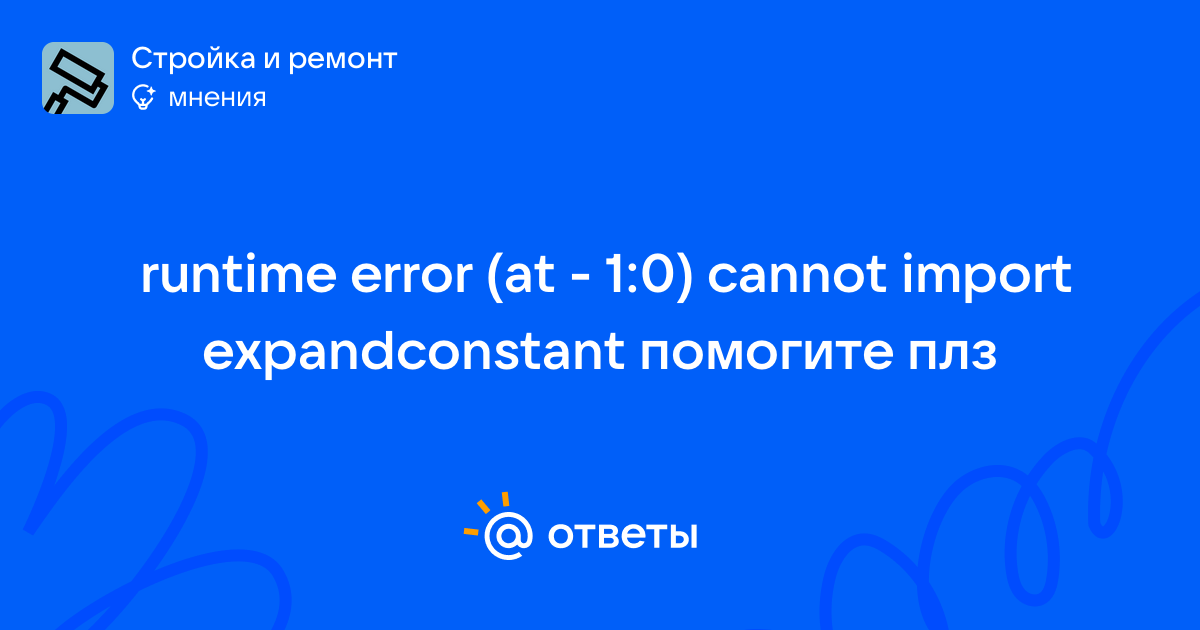 Стройка и ремонт
мнения

runtime error (at - 1:0) cannot import expandconstant помогите плз

@ ответы